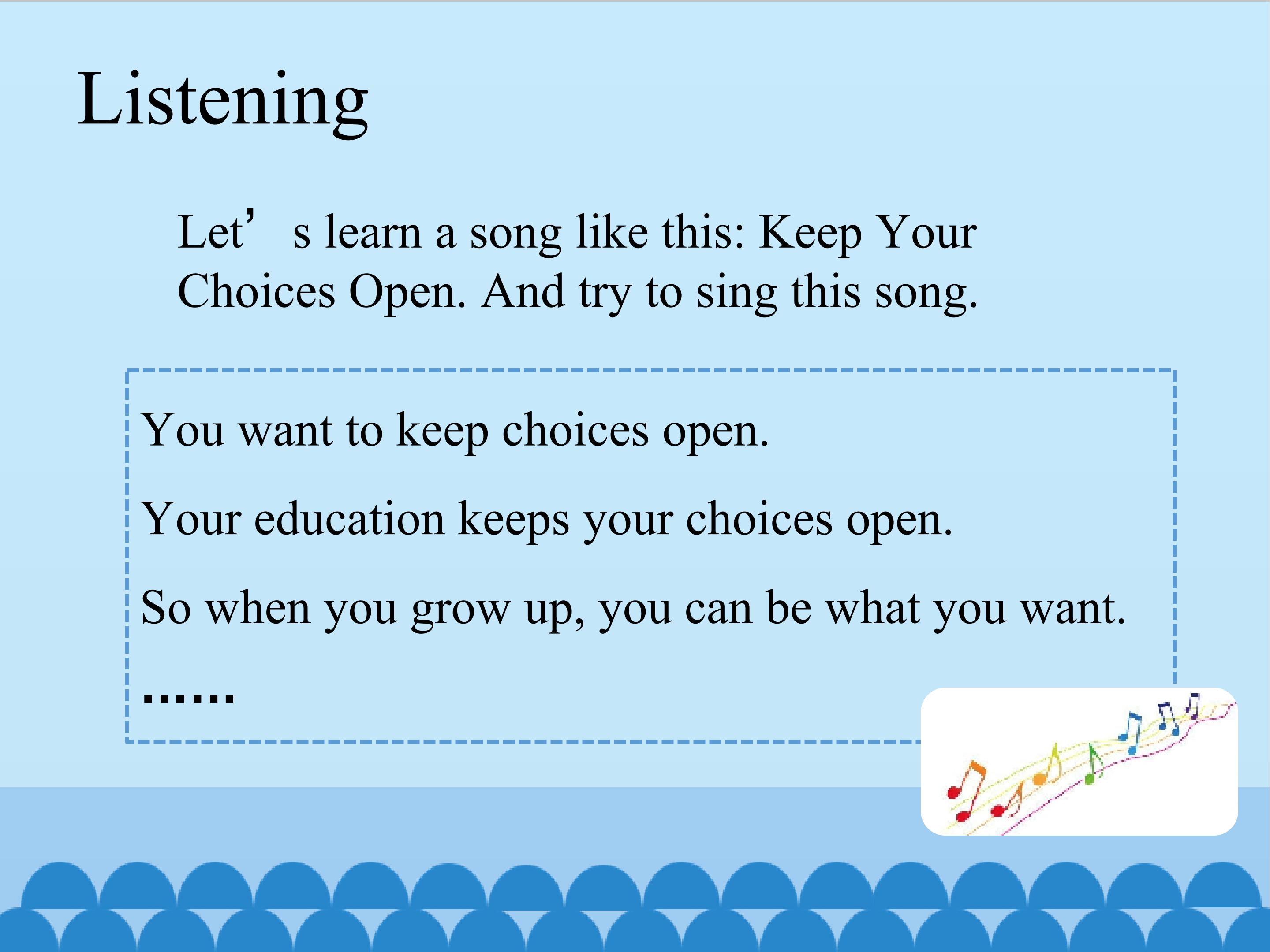 Listening

Let’s learn a song like this: Keep Your Choices Open. And try to sing this song.

You want to keep choices open.

Your education keeps your choices open.

So when you grow up, you can be what you want.

……